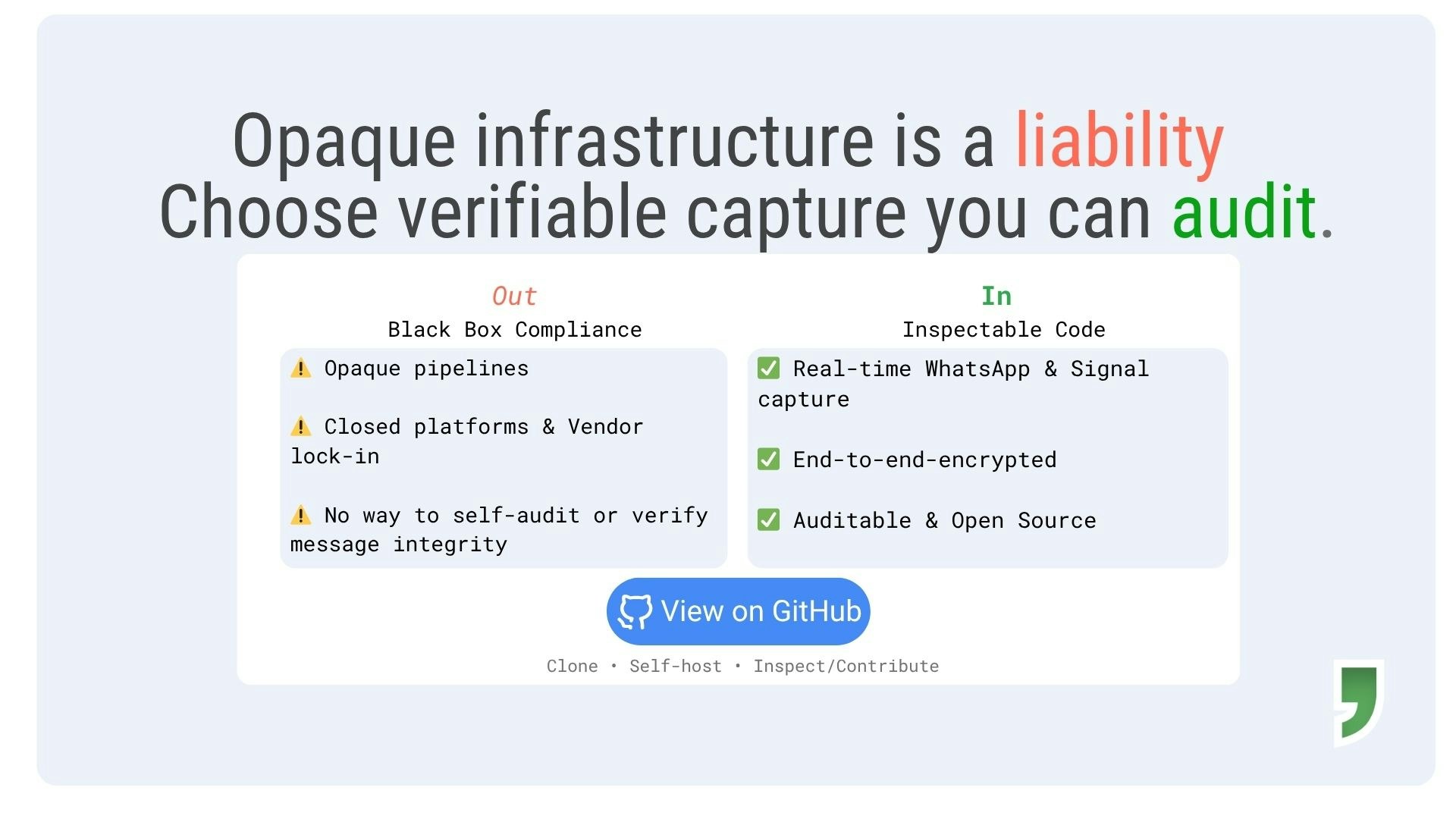 Opaque infrastructure is a liability
Choose verifiable capture you can audit.

Out
Black Box Compliance

⚠️ Opaque pipelines

⚠️ Closed platforms & Vendor lock-in

⚠️ No way to self-audit or verify message integrity

In
Inspectable Code

✅ Real-time WhatsApp & Signal capture

✅ End-to-end-encrypted

✅ Auditable & Open Source

View on GitHub

Clone • Self-host • Inspect/Contribute